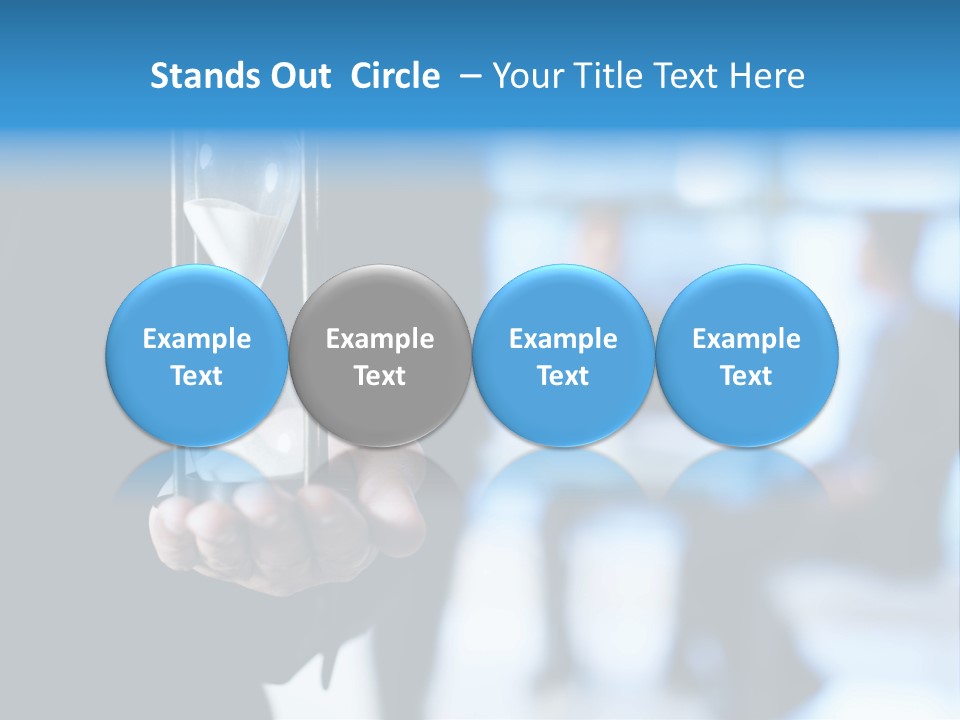 Stands Out  Circle  – Your Title Text Here

Example Text

Example Text

Example Text

Example Text